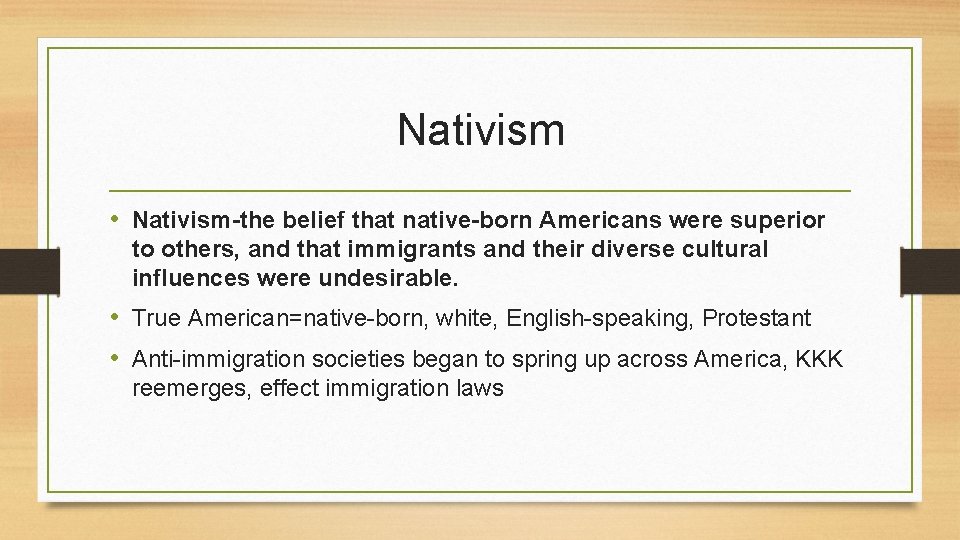 Nativism

• Nativism-the belief that native-born Americans were superior to others, and that immigrants and their diverse cultural influences were undesirable.

• True American=native-born, white, English-speaking, Protestant

• Anti-immigration societies began to spring up across America, KKK reemerges, effect immigration laws